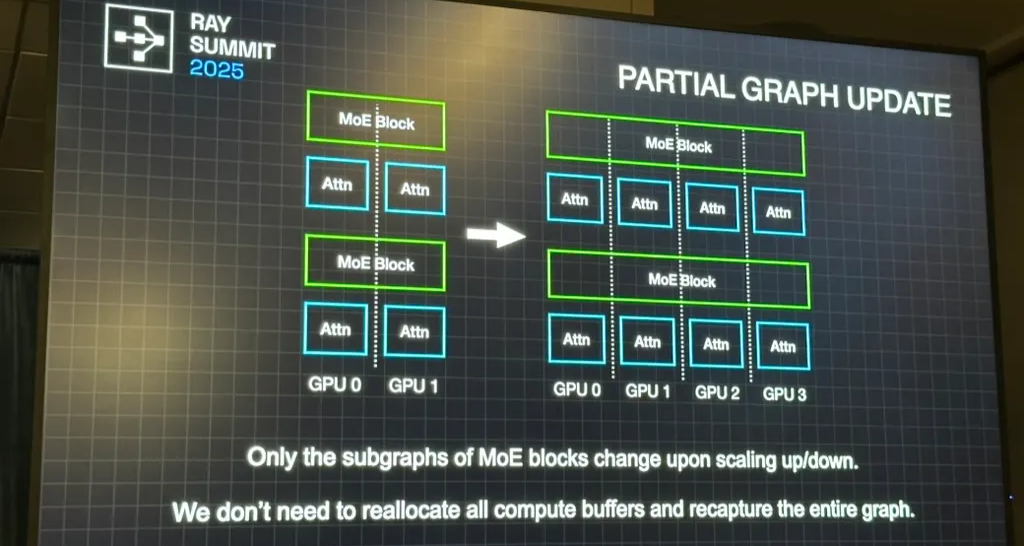 RAY SUMMIT 2025

PARTIAL GRAPH UPDATE

MoE Block

Attn Attn

MoE Block

Attn Attn

GPU 0 GPU 1

MoE Block

Attn Attn Attn Attn

MoE Block

Attn Attn Attn Attn

GPU 0 GPU 1 GPU 2 GPU 3

Only the subgraphs of MoE blocks change upon scaling up/down.

We don't need to reallocate all compute buffers and recapture the entire graph.